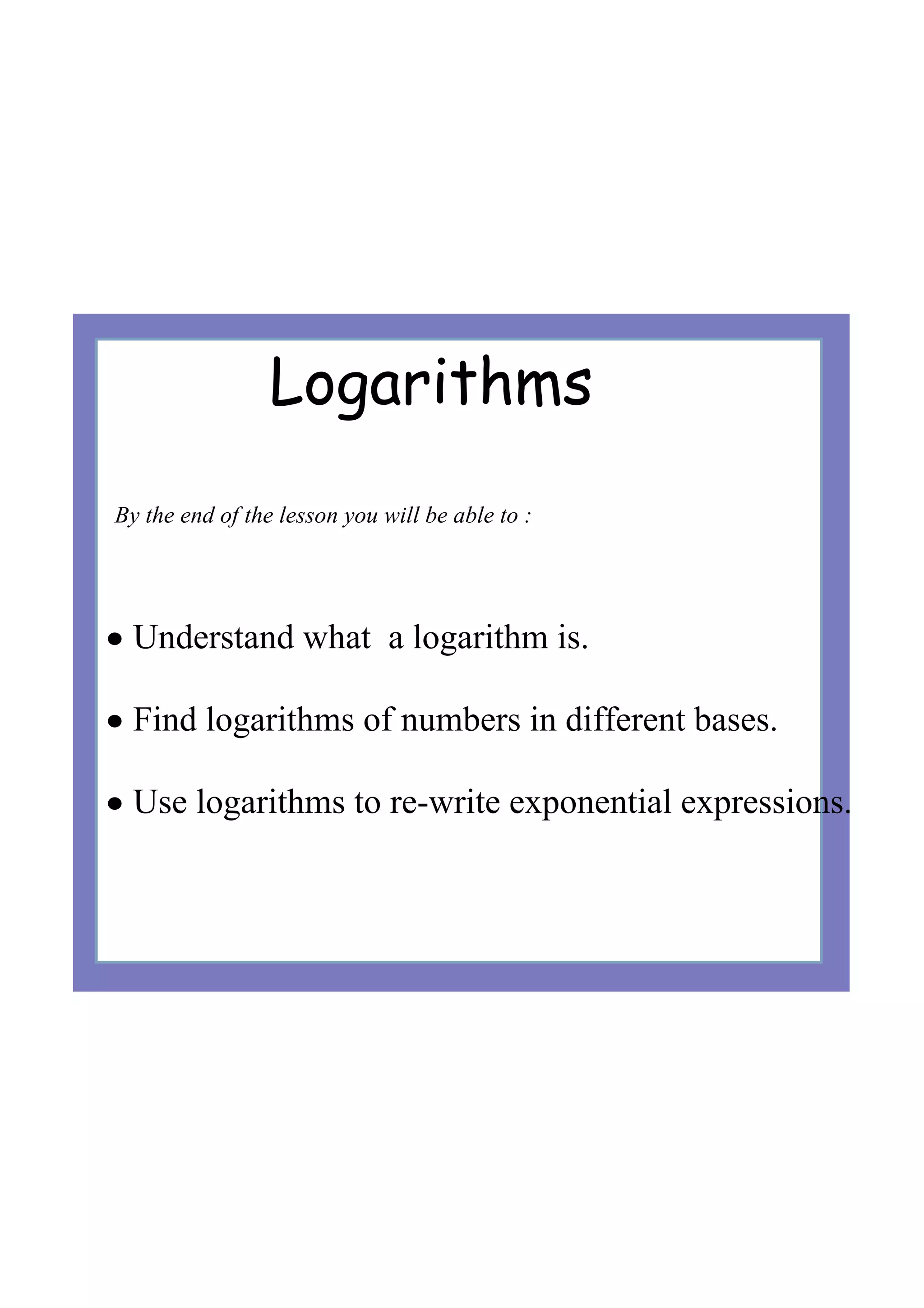 Logarithms

By the end of the lesson you will be able to :

• Understand what a logarithm is.

• Find logarithms of numbers in different bases.

• Use logarithms to re-write exponential expressions.